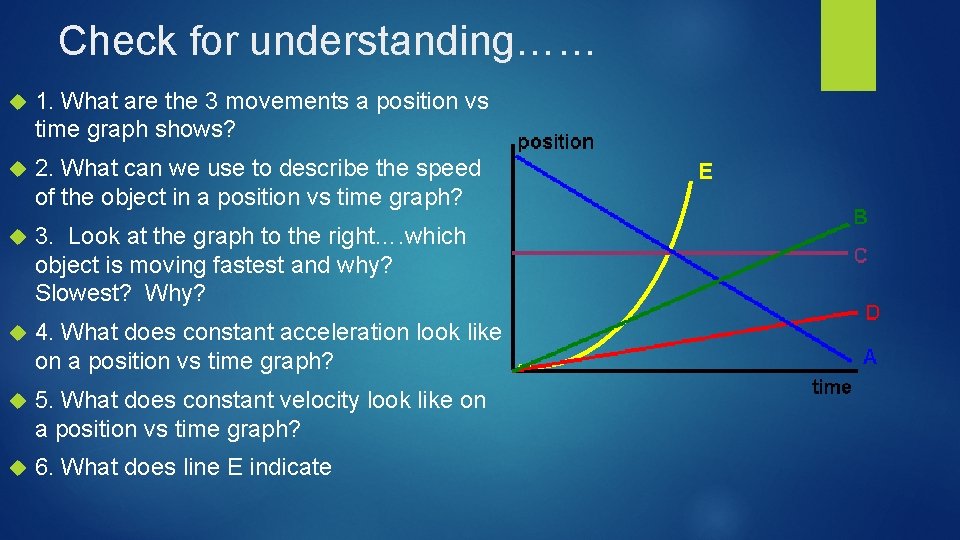 Check for understanding……

1. What are the 3 movements a position vs time graph shows?

2. What can we use to describe the speed of the object in a position vs time graph?

3. Look at the graph to the right….which object is moving fastest and why? Slowest? Why?

4. What does constant acceleration look like on a position vs time graph?

5. What does constant velocity look like on a position vs time graph?

6. What does line E indicate

position
E
B
C
D
A
time